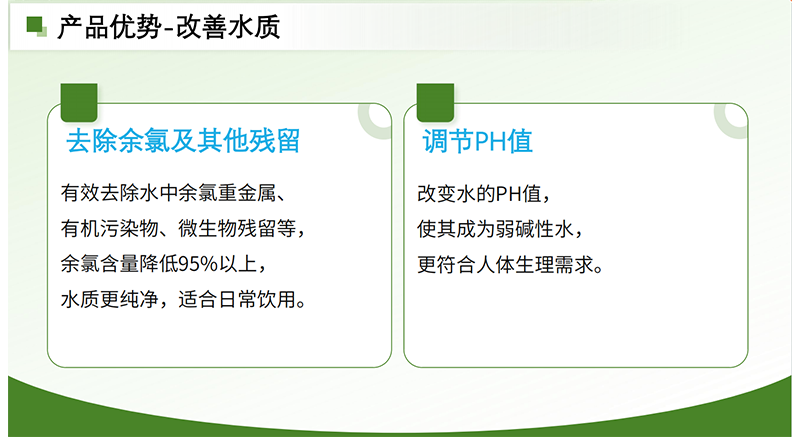 产品优势-改善水质

去除余氯及其他残留

有效去除水中余氯重金属、有机污染物、微生物残留等，余氯含量降低95%以上，水质更纯净，适合日常饮用。

调节PH值

改变水的PH值，使其成为弱碱性水，更符合人体生理需求。